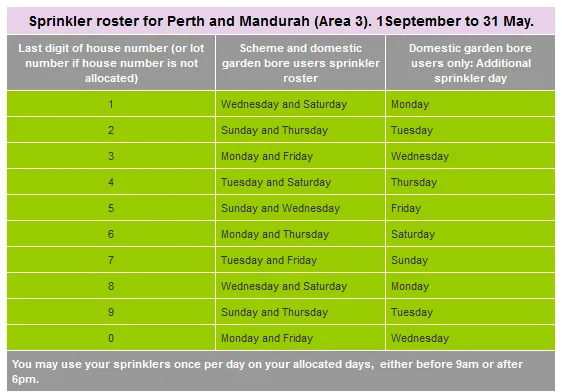 Sprinkler roster for Perth and Mandurah (Area 3). 1September to 31 May.

| Last digit of house number (or lot number if house number is not allocated) | Scheme and domestic garden bore users sprinkler roster | Domestic garden bore users only: Additional sprinkler day |
|---|---|---|
| 1 | Wednesday and Saturday | Monday |
| 2 | Sunday and Thursday | Tuesday |
| 3 | Monday and Friday | Wednesday |
| 4 | Tuesday and Saturday | Thursday |
| 5 | Sunday and Wednesday | Friday |
| 6 | Monday and Thursday | Saturday |
| 7 | Tuesday and Friday | Sunday |
| 8 | Wednesday and Saturday | Monday |
| 9 | Sunday and Thursday | Tuesday |
| 0 | Monday and Friday | Wednesday |

You may use your sprinklers once per day on your allocated days, either before 9am or after 6pm.